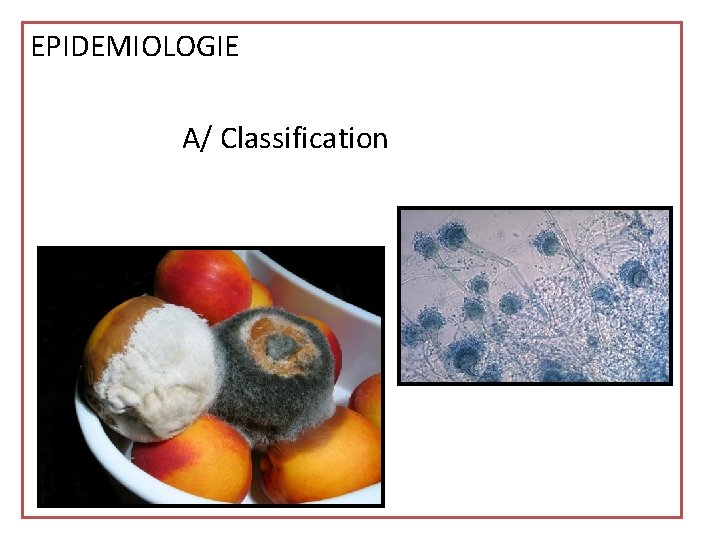 EPIDEMIOLOGIE

A/ Classification